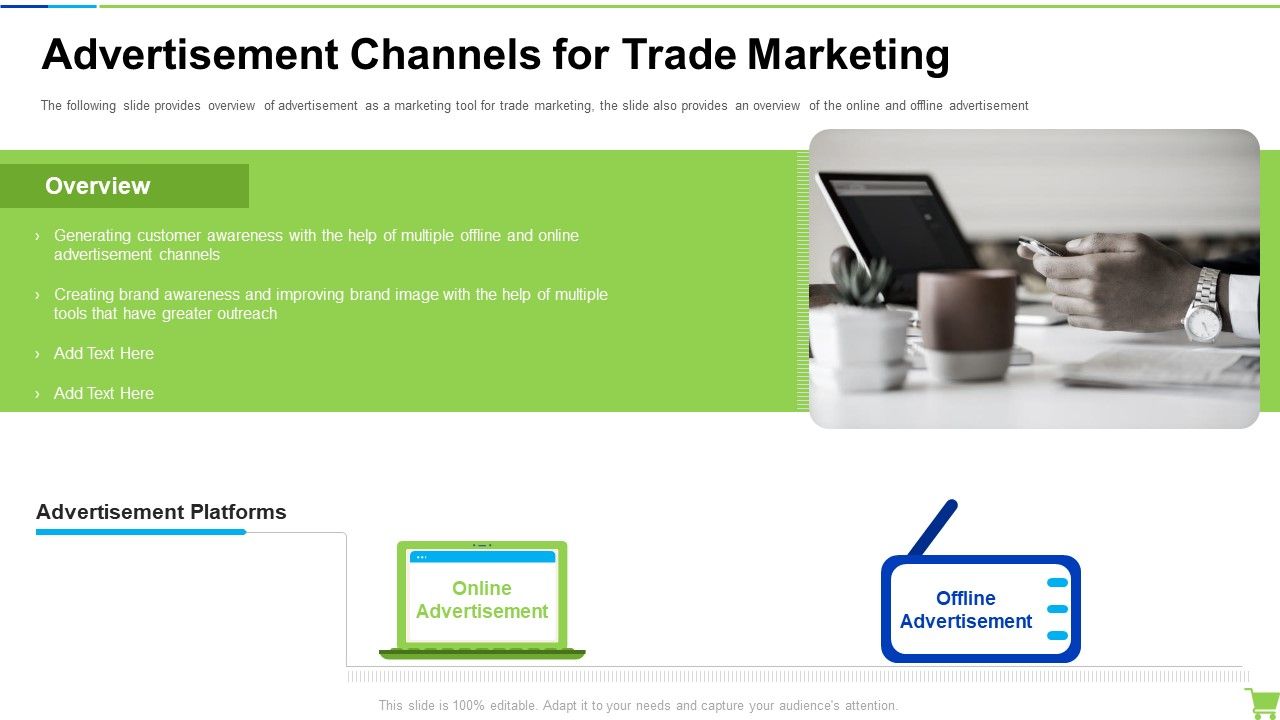 Advertisement Channels for Trade Marketing

The following slide provides overview of advertisement as a marketing tool for trade marketing, the slide also provides an overview of the online and offline advertisement

Overview

› Generating customer awareness with the help of multiple offline and online advertisement channels

› Creating brand awareness and improving brand image with the help of multiple tools that have greater outreach

› Add Text Here

› Add Text Here

Advertisement Platforms

Online Advertisement

Offline Advertisement

This slide is 100% editable. Adapt it to your needs and capture your audience's attention.